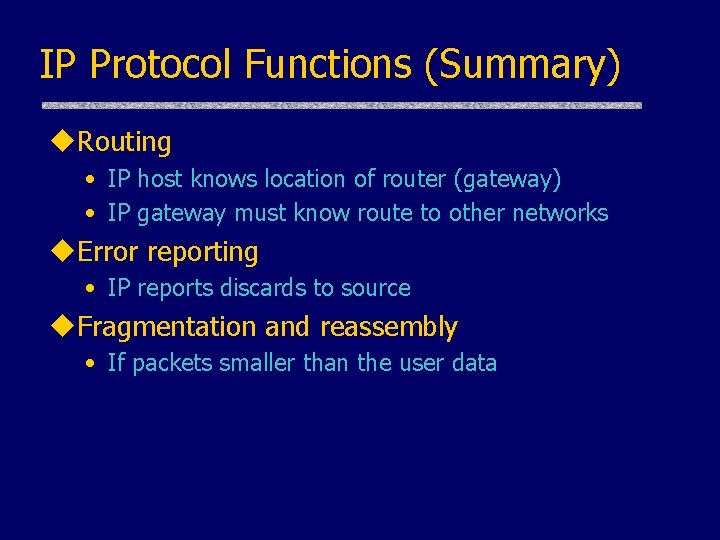 IP Protocol Functions (Summary)

◆Routing
• IP host knows location of router (gateway)
• IP gateway must know route to other networks

◆Error reporting
• IP reports discards to source

◆Fragmentation and reassembly
• If packets smaller than the user data